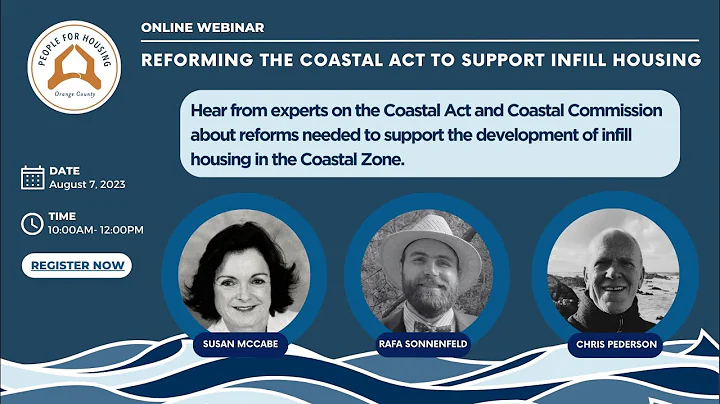 PEOPLE FOR HOUSING
Orange County

ONLINE WEBINAR

REFORMING THE COASTAL ACT TO SUPPORT INFILL HOUSING

Hear from experts on the Coastal Act and Coastal Commission about reforms needed to support the development of infill housing in the Coastal Zone.

DATE
August 7, 2023

TIME
10:00AM- 12:00PM

REGISTER NOW

SUSAN MCCABE

RAFA SONNENFELD

CHRIS PEDERSON